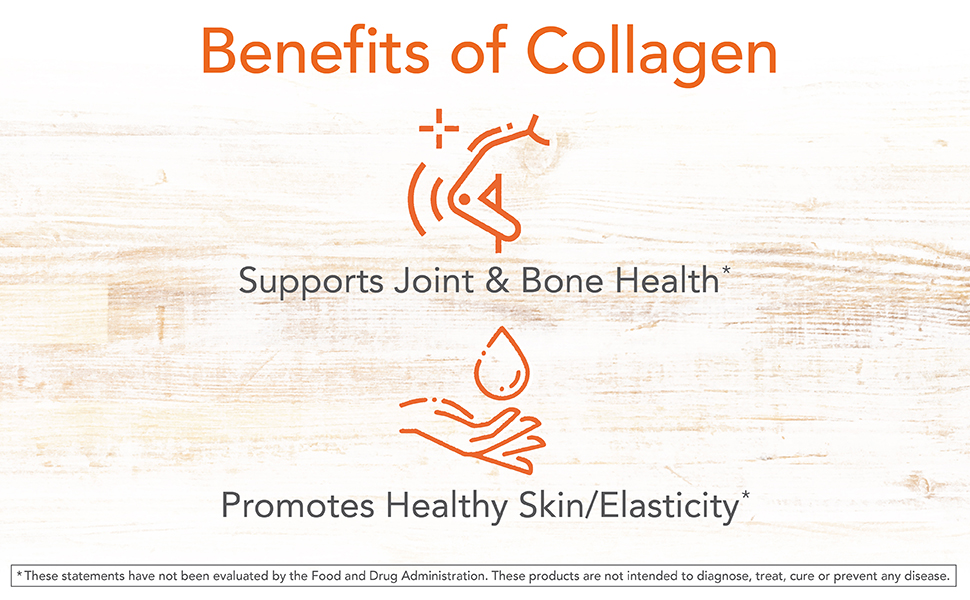 Benefits of Collagen

Supports Joint & Bone Health*

Promotes Healthy Skin/Elasticity*

* These statements have not been evaluated by the Food and Drug Administration. These products are not intended to diagnose, treat, cure or prevent any disease.